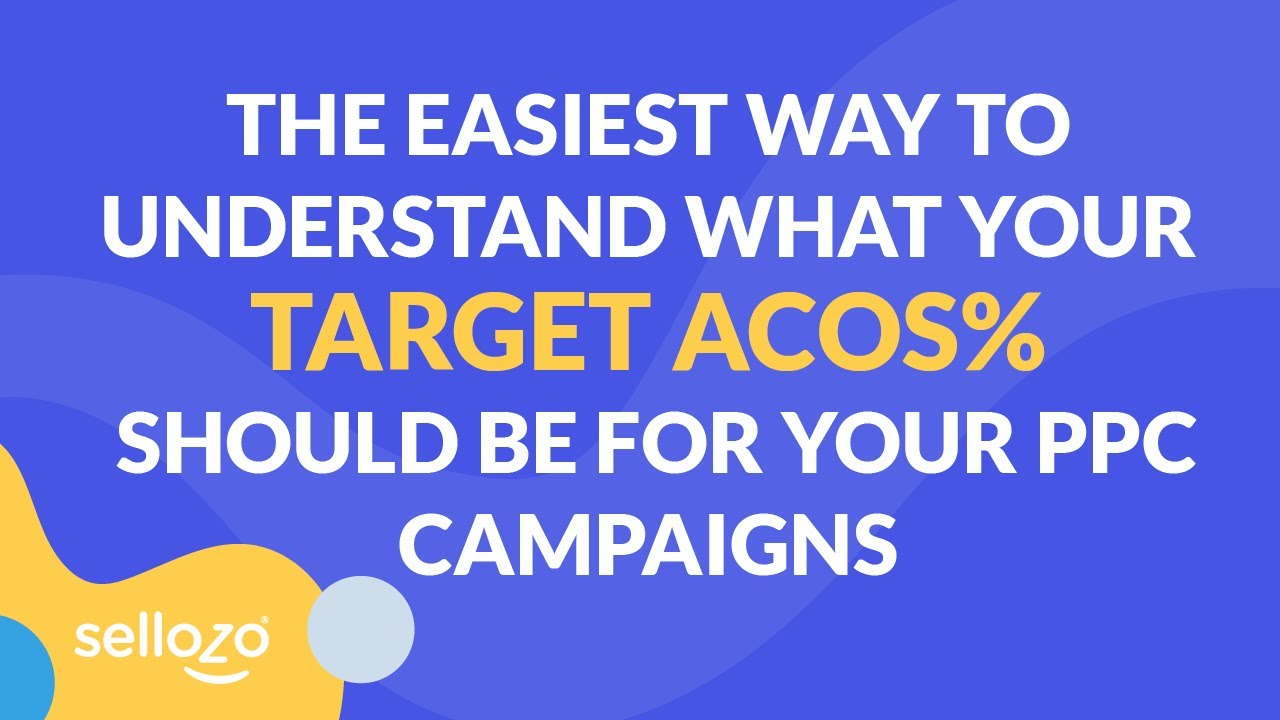 THE EASIEST WAY TO UNDERSTAND WHAT YOUR TARGET ACOS% SHOULD BE FOR YOUR PPC CAMPAIGNS

sellozo